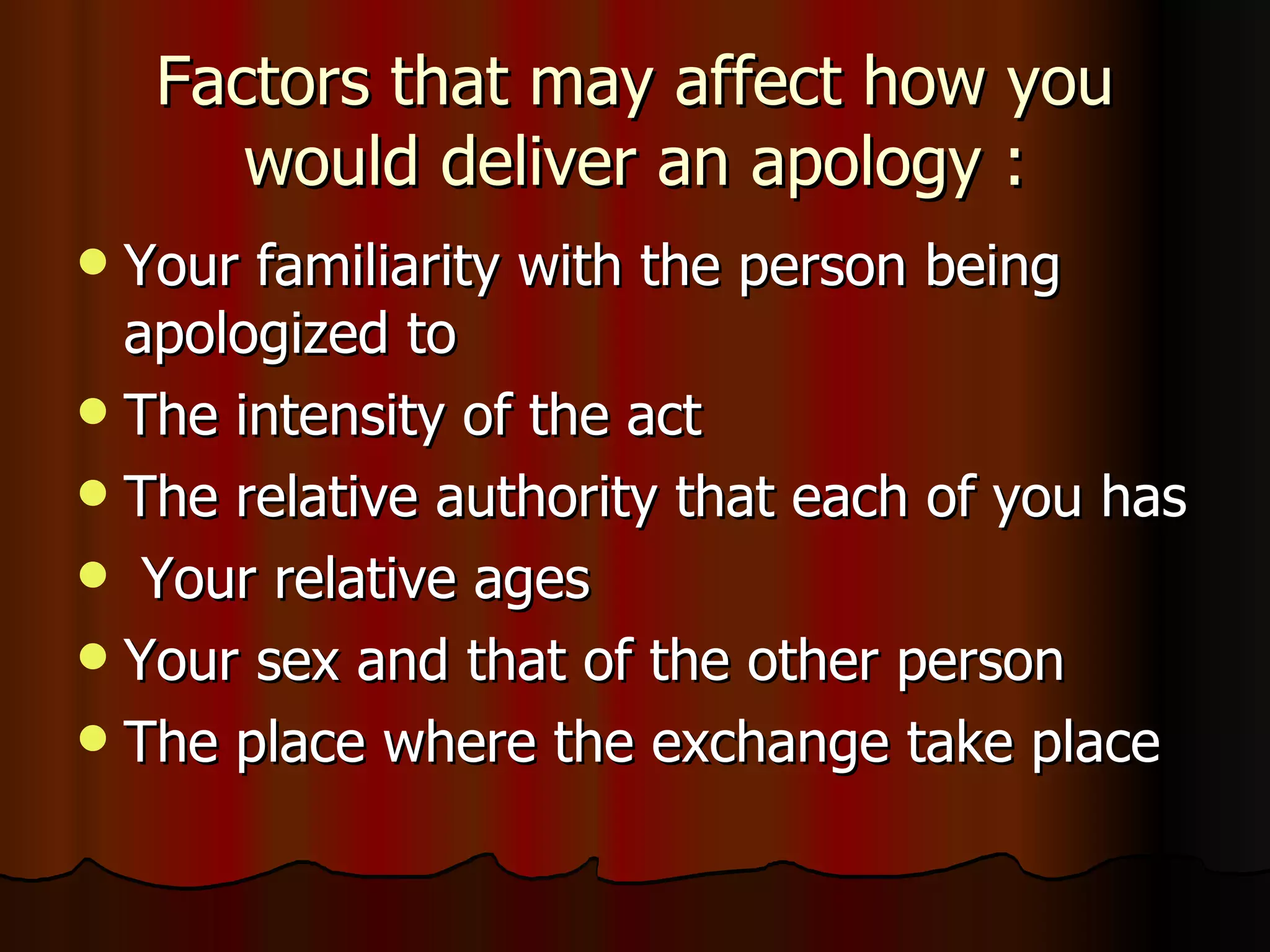 Factors that may affect how you would deliver an apology :

- Your familiarity with the person being apologized to
- The intensity of the act
- The relative authority that each of you has
- Your relative ages
- Your sex and that of the other person
- The place where the exchange take place